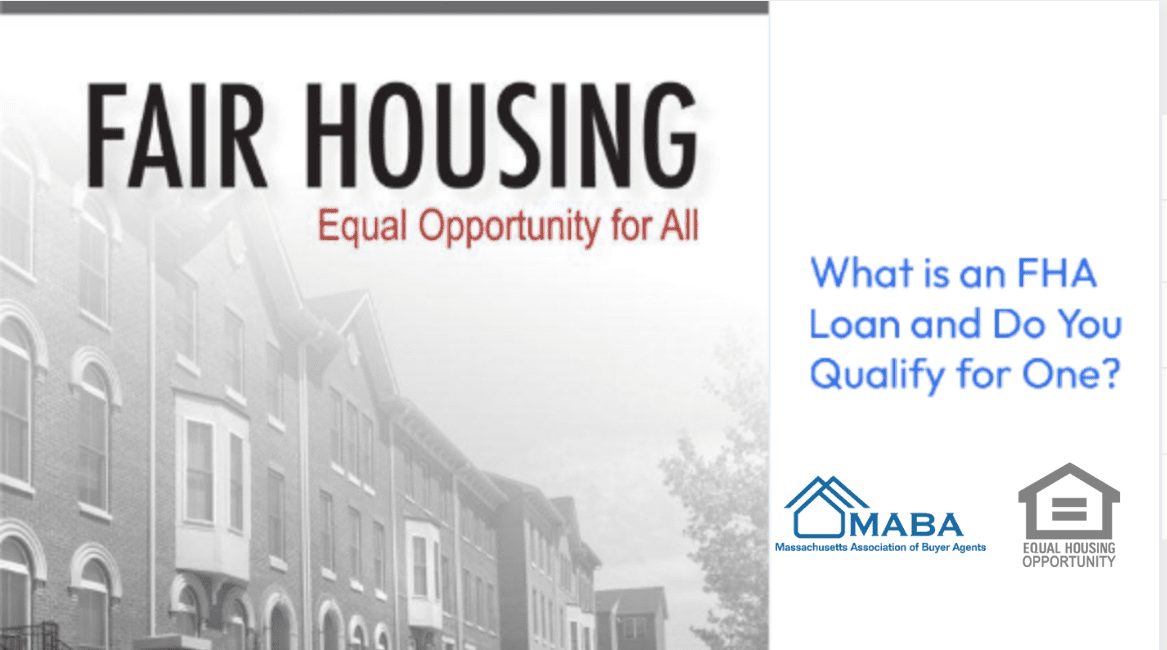 FAIR HOUSING
Equal Opportunity for All

What is an FHA Loan and Do You Qualify for One?

MABA
Massachusetts Association of Buyer Agents

EQUAL HOUSING OPPORTUNITY